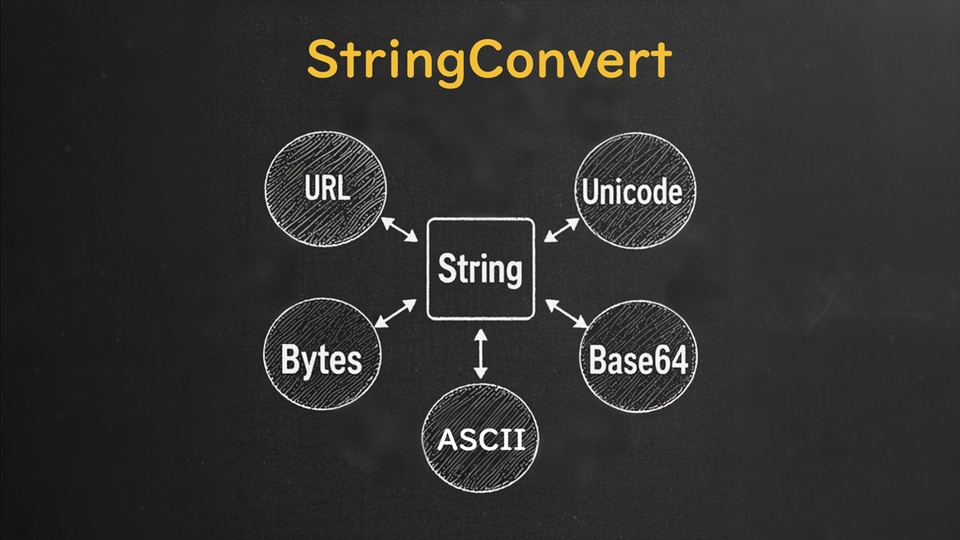 StringConvert

URL

Unicode

String

Bytes

Base64

ASCII